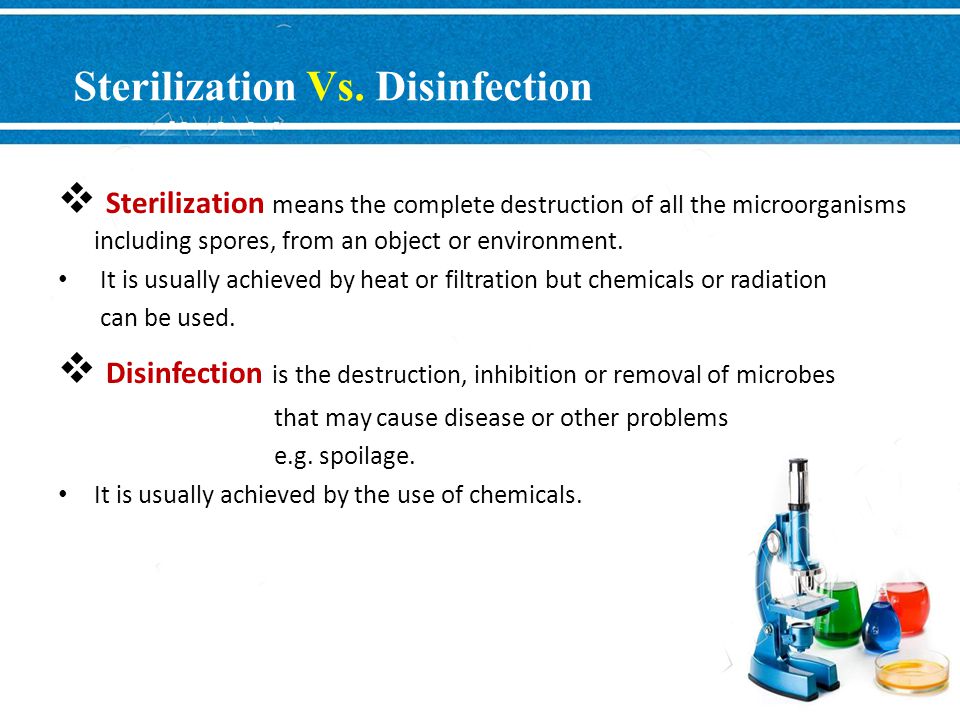 Sterilization Vs. Disinfection

❖ Sterilization means the complete destruction of all the microorganisms including spores, from an object or environment.

• It is usually achieved by heat or filtration but chemicals or radiation can be used.

❖ Disinfection is the destruction, inhibition or removal of microbes that may cause disease or other problems e.g. spoilage.

• It is usually achieved by the use of chemicals.